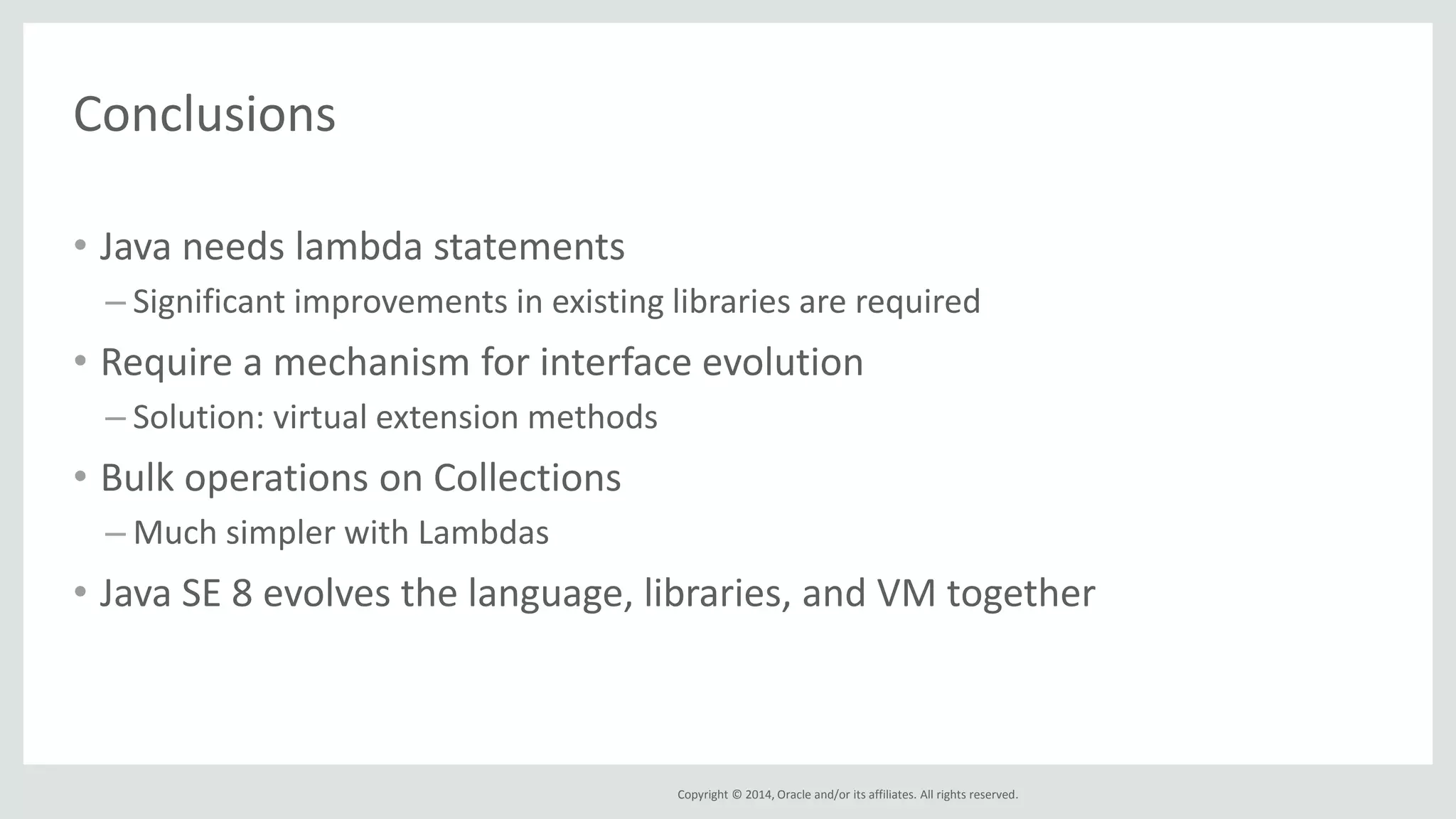 Conclusions

• Java needs lambda statements
– Significant improvements in existing libraries are required
• Require a mechanism for interface evolution
– Solution: virtual extension methods
• Bulk operations on Collections
– Much simpler with Lambdas
• Java SE 8 evolves the language, libraries, and VM together

Copyright © 2014, Oracle and/or its affiliates. All rights reserved.